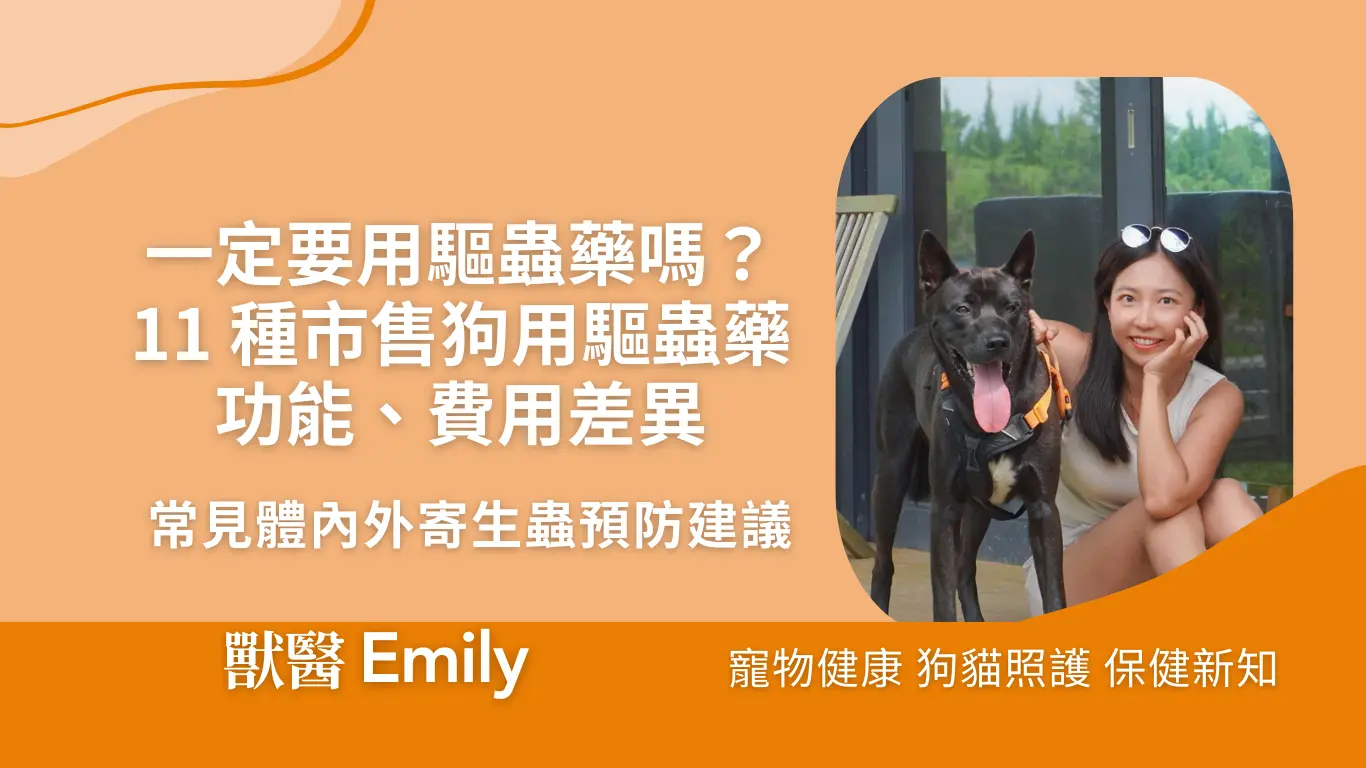 一定要用驅蟲藥嗎？
11 種市售狗用驅蟲藥
功能、費用差異

常見體內外寄生蟲預防建議

獸醫 Emily

寵物健康 狗貓照護 保健新知